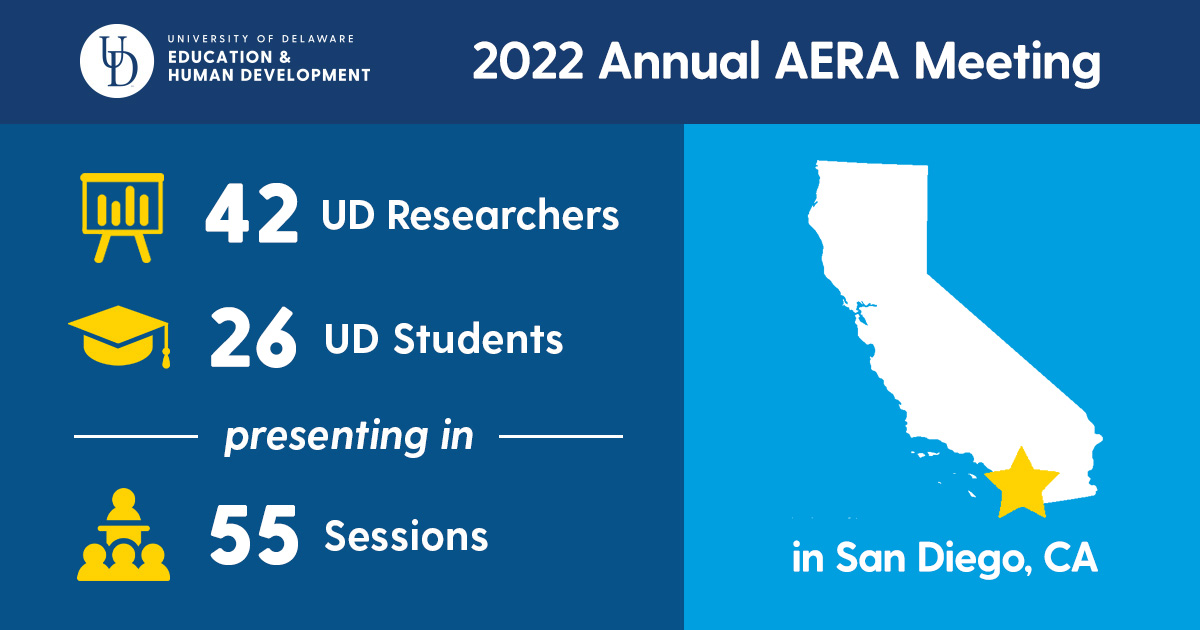 UD
UNIVERSITY OF DELAWARE
EDUCATION & HUMAN DEVELOPMENT

2022 Annual AERA Meeting

42 UD Researchers

26 UD Students

presenting in

55 Sessions

in San Diego, CA